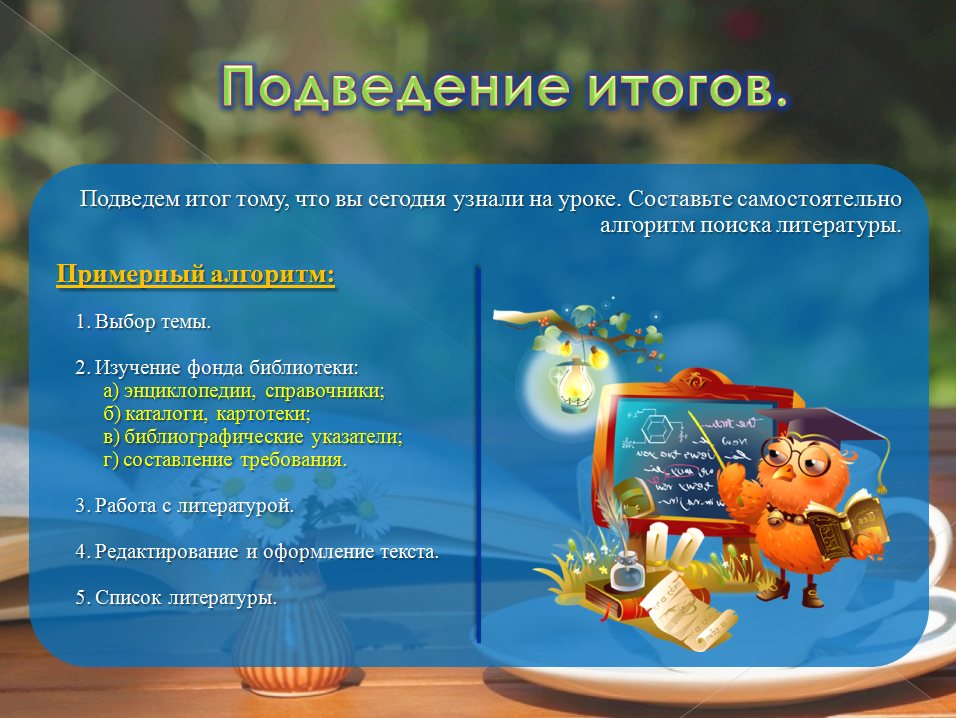 Подведение итогов.

Подведем итог тому, что вы сегодня узнали на уроке. Составьте самостоятельно алгоритм поиска литературы.

Примерный алгоритм:

1. Выбор темы.

2. Изучение фонда библиотеки:
а) энциклопедии, справочники;
б) каталоги, картотеки;
в) библиографические указатели;
г) составление требования.

3. Работа с литературой.

4. Редактирование и оформление текста.

5. Список литературы.